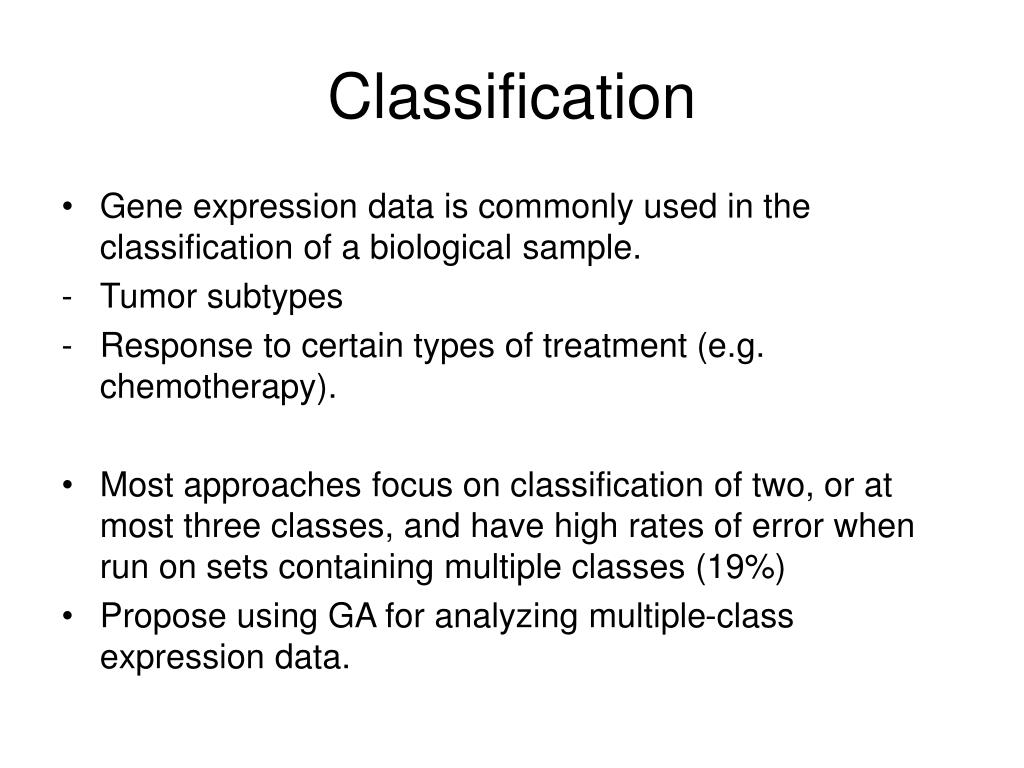 Classification

• Gene expression data is commonly used in the classification of a biological sample.
- Tumor subtypes
- Response to certain types of treatment (e.g. chemotherapy).

• Most approaches focus on classification of two, or at most three classes, and have high rates of error when run on sets containing multiple classes (19%)
• Propose using GA for analyzing multiple-class expression data.